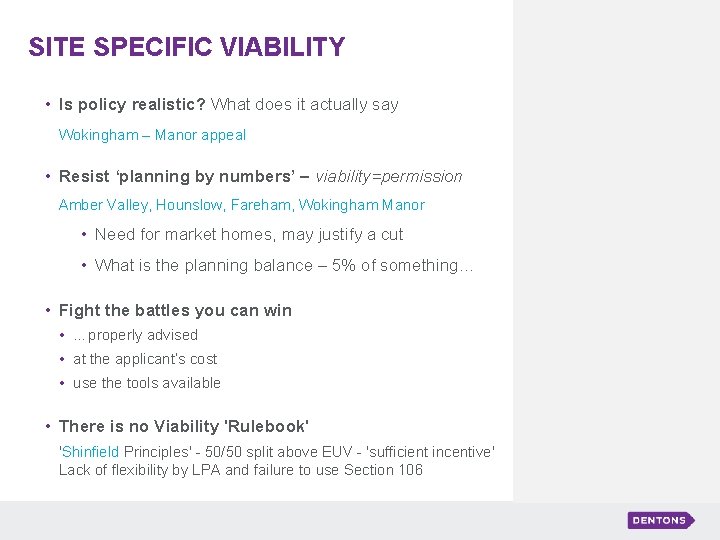 SITE SPECIFIC VIABILITY

• Is policy realistic? What does it actually say

Wokingham – Manor appeal

• Resist 'planning by numbers' – viability=permission

Amber Valley, Hounslow, Fareham, Wokingham Manor

• Need for market homes, may justify a cut

• What is the planning balance – 5% of something…

• Fight the battles you can win

• …properly advised

• at the applicant's cost

• use the tools available

• There is no Viability 'Rulebook'

'Shinfield Principles' - 50/50 split above EUV - 'sufficient incentive'
Lack of flexibility by LPA and failure to use Section 106

DENTONS